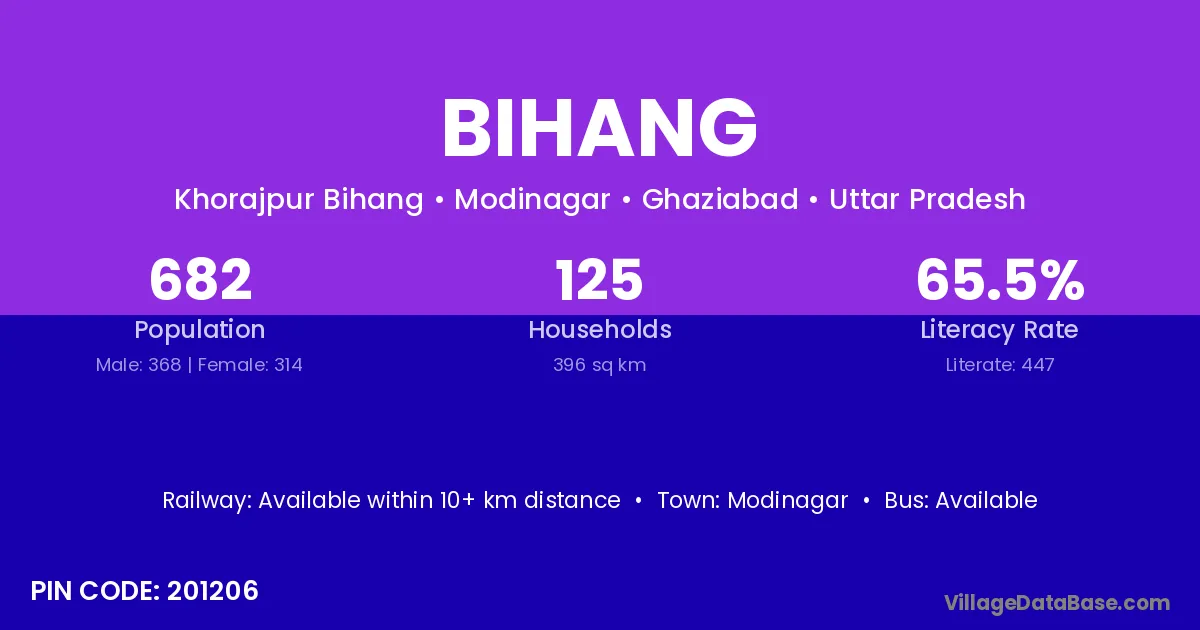 BIHANG

Khorajpur Bihang • Modinagar • Ghaziabad • Uttar Pradesh

682
Population
Male: 368 | Female: 314

125
Households
396 sq km

65.5%
Literacy Rate
Literate: 447

Railway: Available within 10+ km distance • Town: Modinagar • Bus: Available

PIN CODE: 201206

VillageDataBase.com